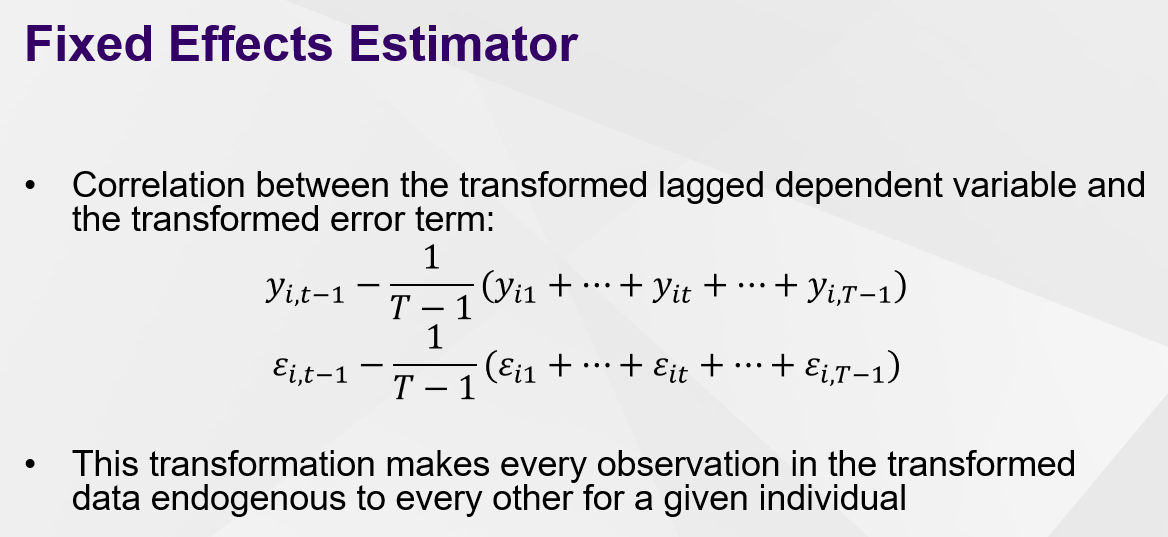 Fixed Effects Estimator

• Correlation between the transformed lagged dependent variable and the transformed error term:

$y_{i,t-1} - \frac{1}{T-1}(y_{i1} + \cdots + y_{it} + \cdots + y_{i,T-1})$

$\varepsilon_{i,t-1} - \frac{1}{T-1}(\varepsilon_{i1} + \cdots + \varepsilon_{it} + \cdots + \varepsilon_{i,T-1})$

• This transformation makes every observation in the transformed data endogenous to every other for a given individual